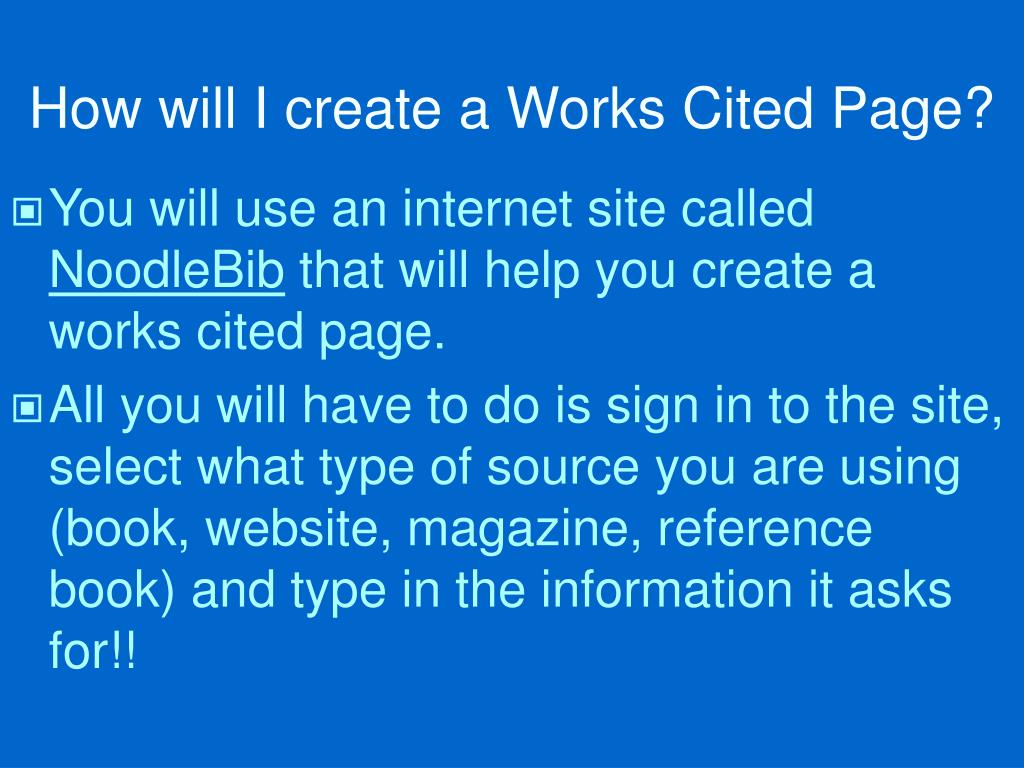 How will I create a Works Cited Page?

You will use an internet site called NoodleBib that will help you create a works cited page.

All you will have to do is sign in to the site, select what type of source you are using (book, website, magazine, reference book) and type in the information it asks for!!